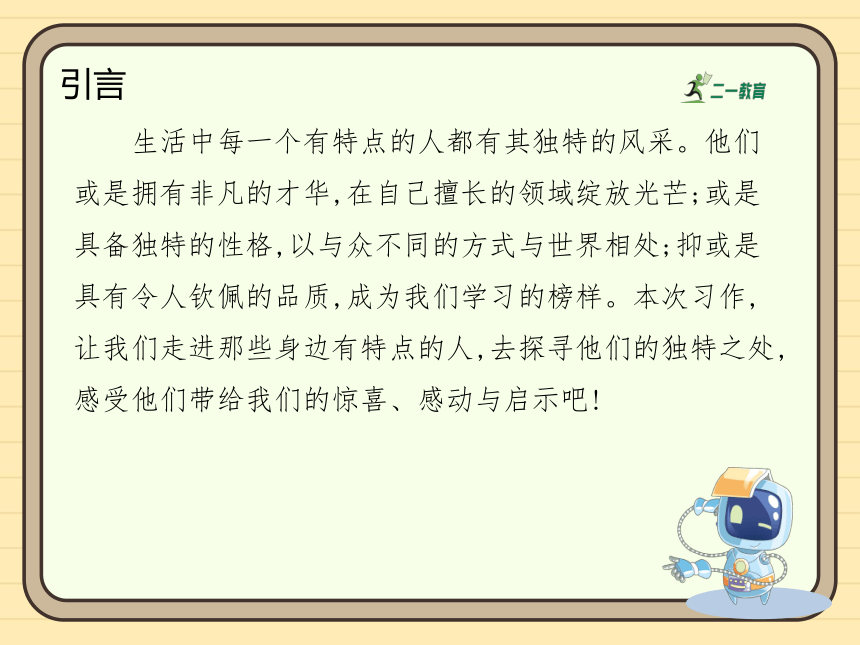 引言

二一教育

生活中每一个有特点的人都有其独特的风采。他们或是拥有非凡的才华,在自己擅长的领域绽放光芒;或是具备独特的性格,以与众不同的方式与世界相处;抑或是具有令人钦佩的品质,成为我们学习的榜样。本次习作,让我们走进那些身边有特点的人,去探寻他们的独特之处,感受他们带给我们的惊喜、感动与启示吧!